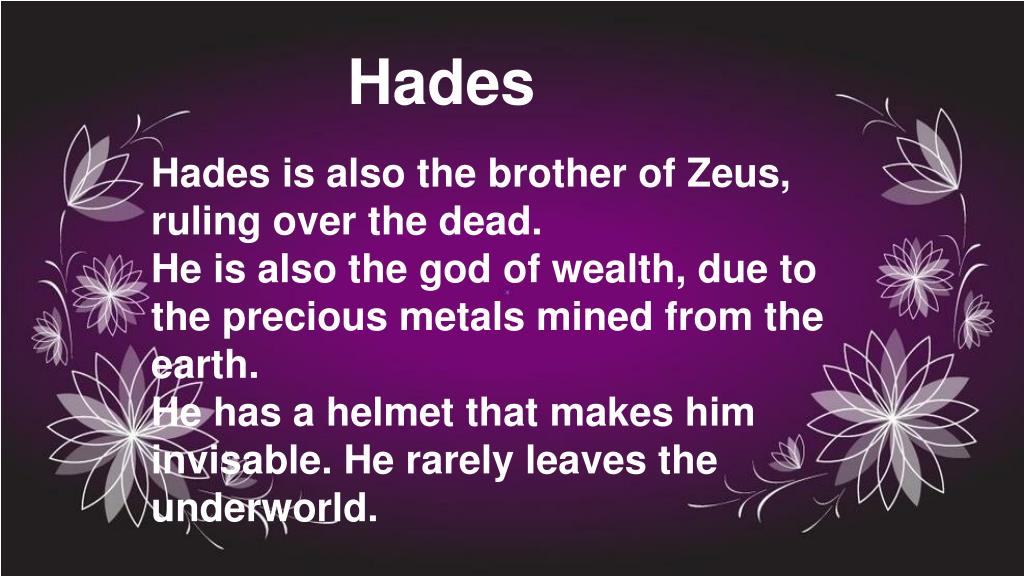 Hades

Hades is also the brother of Zeus, ruling over the dead.
He is also the god of wealth, due to the precious metals mined from the earth.
He has a helmet that makes him invisable. He rarely leaves the underworld.